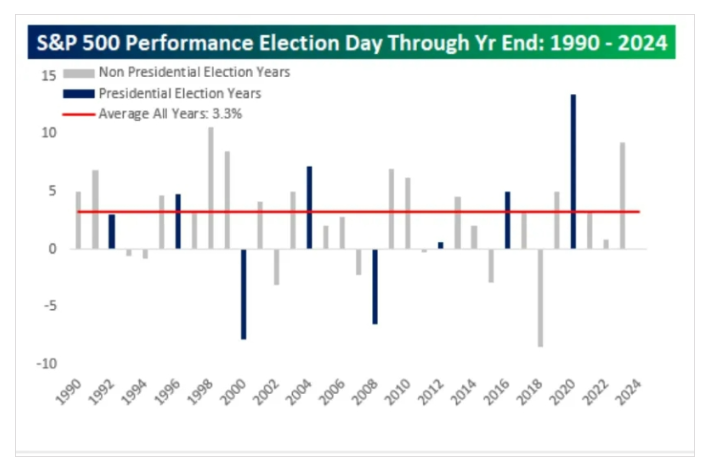 S&P 500 Performance Election Day Through Yr End: 1990 - 2024

Non Presidential Election Years
Presidential Election Years
Average All Years: 3.3%

15
10
5
0
-5
-10

1990
1992
1994
1996
1998
2000
2002
2004
2006
2008
2010
2012
2014
2016
2018
2020
2022
2024